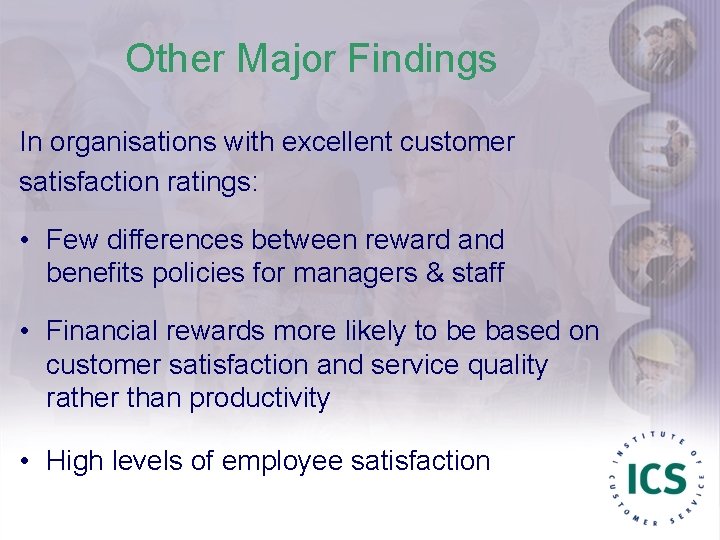 Other Major Findings

In organisations with excellent customer satisfaction ratings:

• Few differences between reward and benefits policies for managers & staff

• Financial rewards more likely to be based on customer satisfaction and service quality rather than productivity

• High levels of employee satisfaction

INSTITUTE OF CUSTOMER SERVICE
ICS